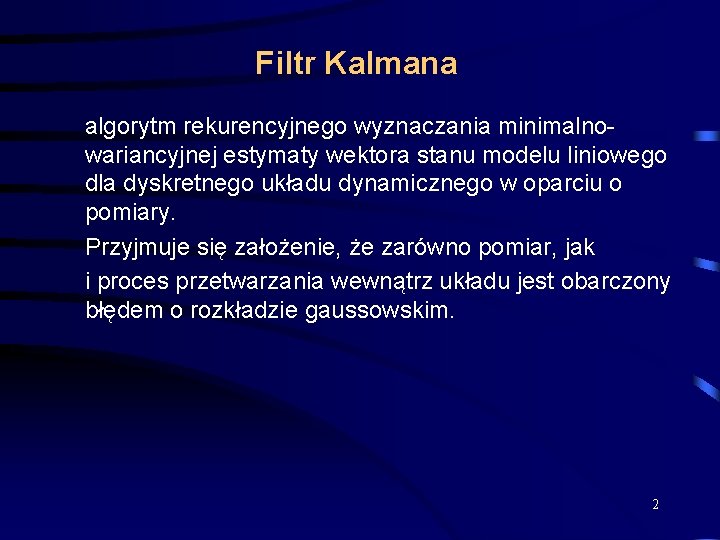 Filtr Kalmana

algorytm rekurencyjnego wyznaczania minimalno-wariancyjnej estymaty wektora stanu modelu liniowego dla dyskretnego układu dynamicznego w oparciu o pomiary.

Przyjmuje się założenie, że zarówno pomiar, jak
i proces przetwarzania wewnątrz układu jest obarczony błędem o rozkładzie gaussowskim.

2